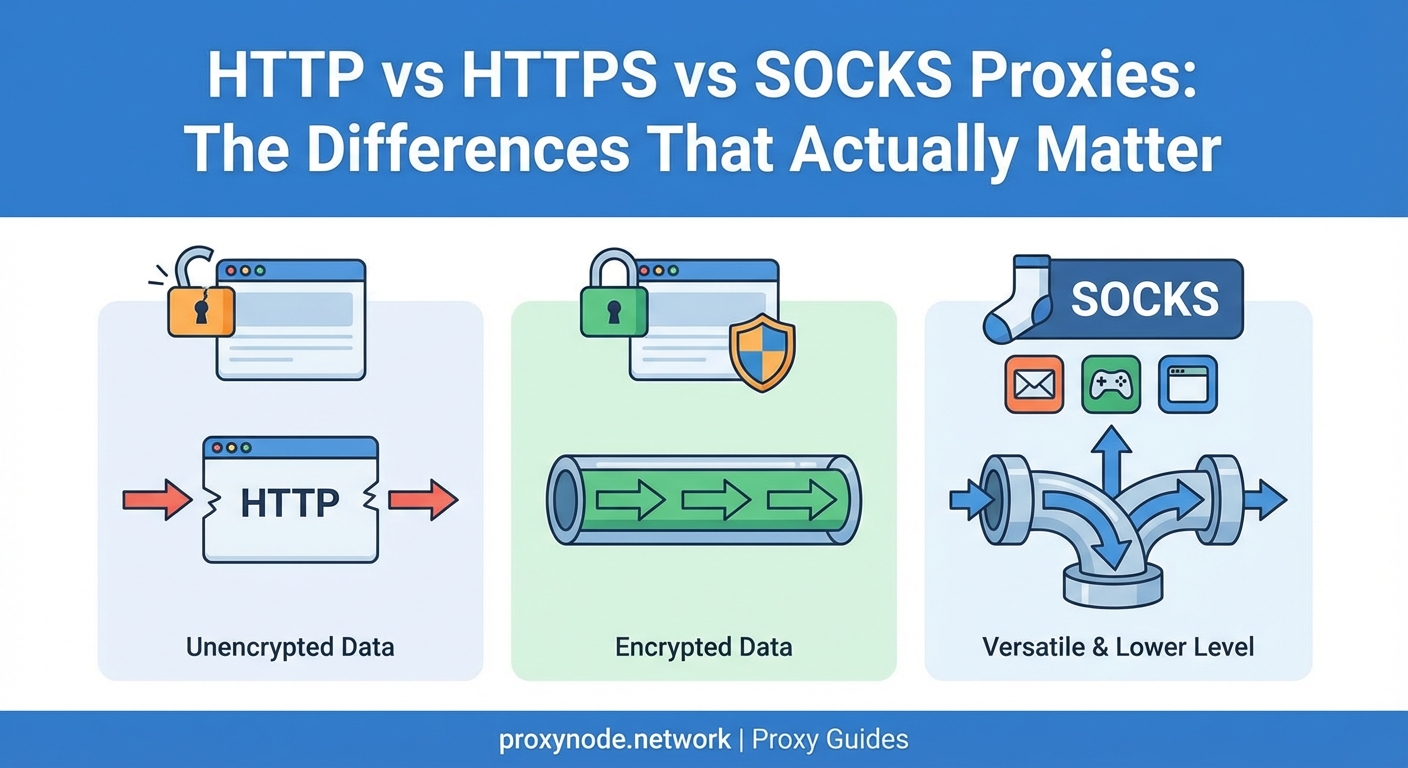 HTTP vs HTTPS vs SOCKS Proxies: The Differences That Actually Matter

HTTP

Unencrypted Data

Encrypted Data

SOCKS

Versatile & Lower Level

proxynode.network | Proxy Guides